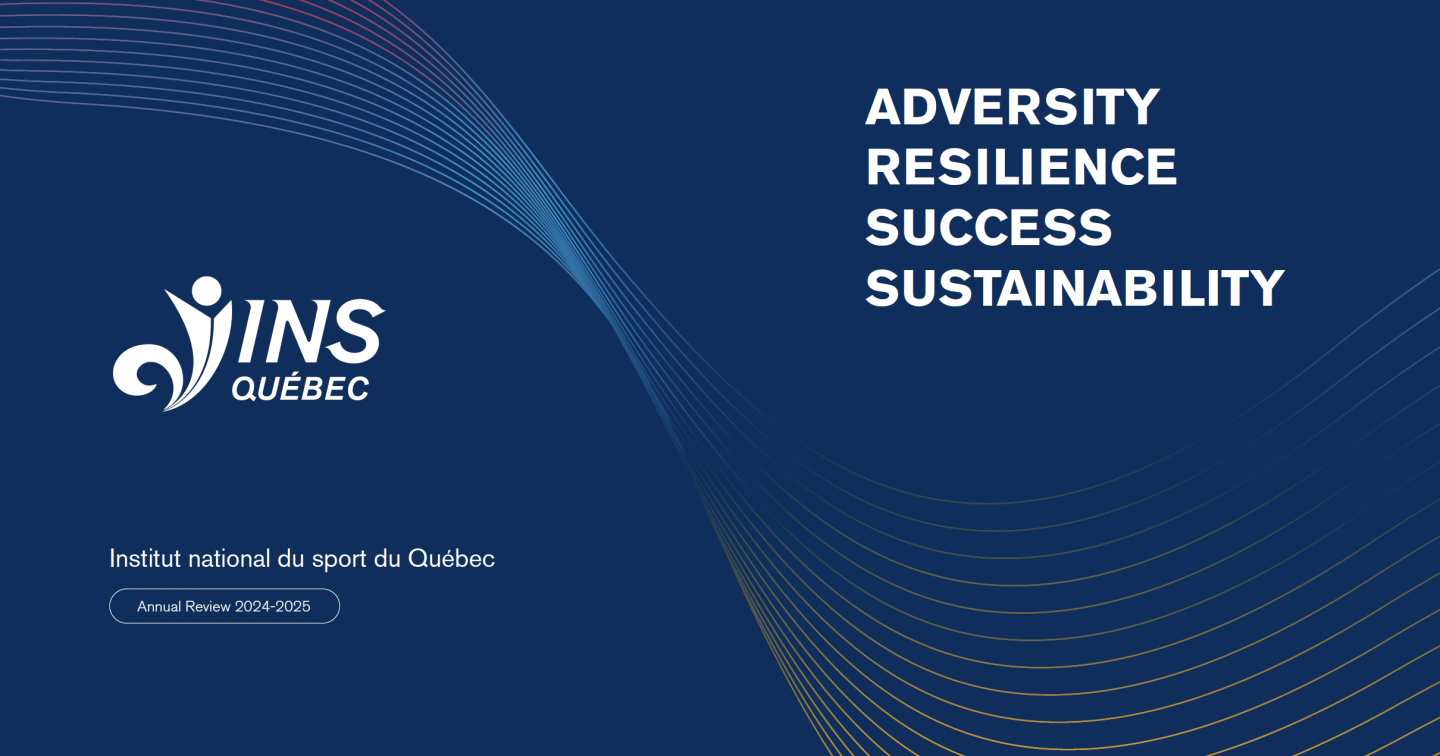 INS
QUÉBEC

Institut national du sport du Québec

Annual Review 2024-2025

ADVERSITY
RESILIENCE
SUCCESS
SUSTAINABILITY